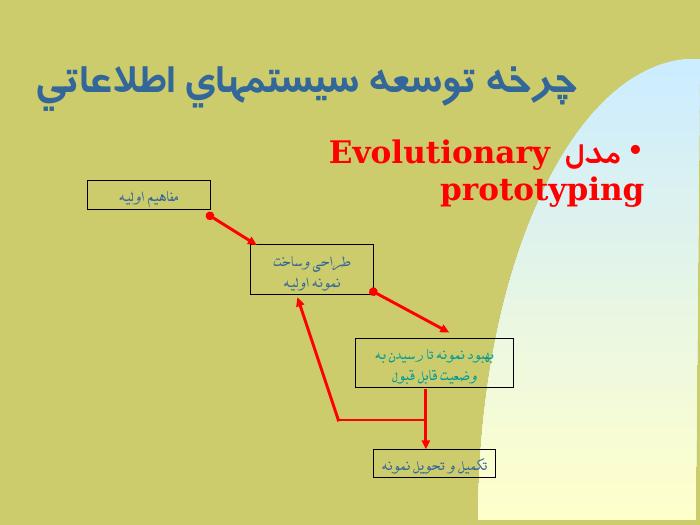 چرخه توسعه سيستمهاي اطلاعاتي

• مدل Evolutionary prototyping

مفاهیم اولیه

طراحی و ساخت نمونه اولیه

بهبود نمونه تا رسیدن به وضعیت قابل قبول

تکمیل و تحویل نمونه